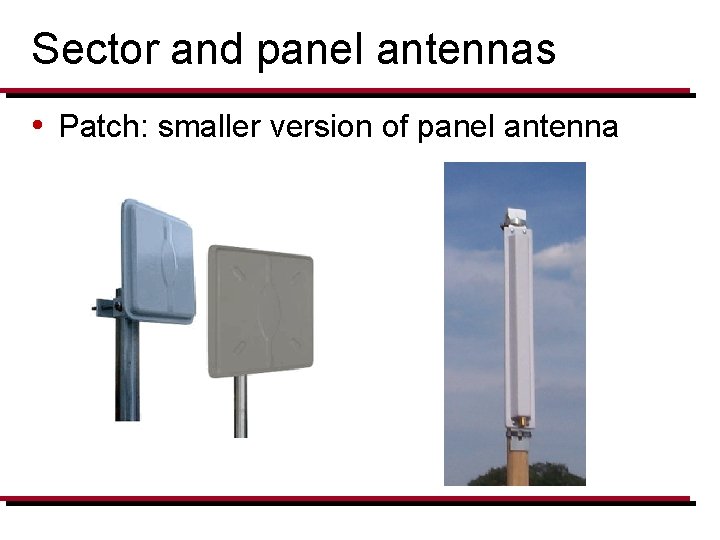 Sector and panel antennas

• Patch: smaller version of panel antenna